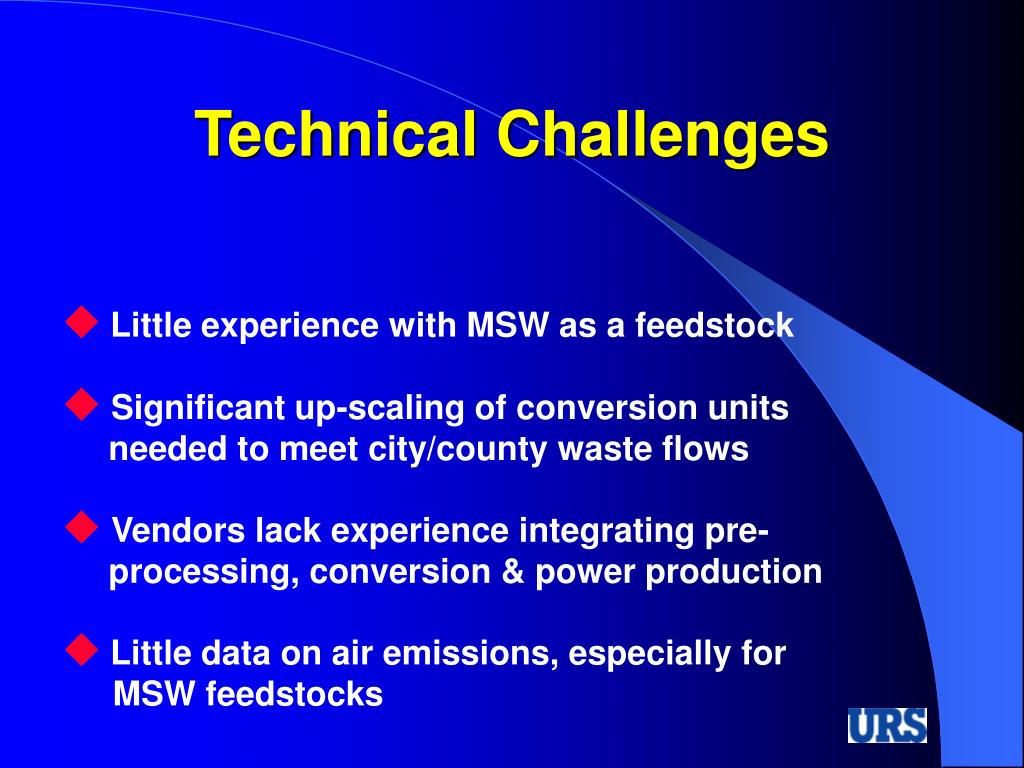 Technical Challenges

◆ Little experience with MSW as a feedstock

◆ Significant up-scaling of conversion units needed to meet city/county waste flows

◆ Vendors lack experience integrating pre-processing, conversion & power production

◆ Little data on air emissions, especially for MSW feedstocks

URS